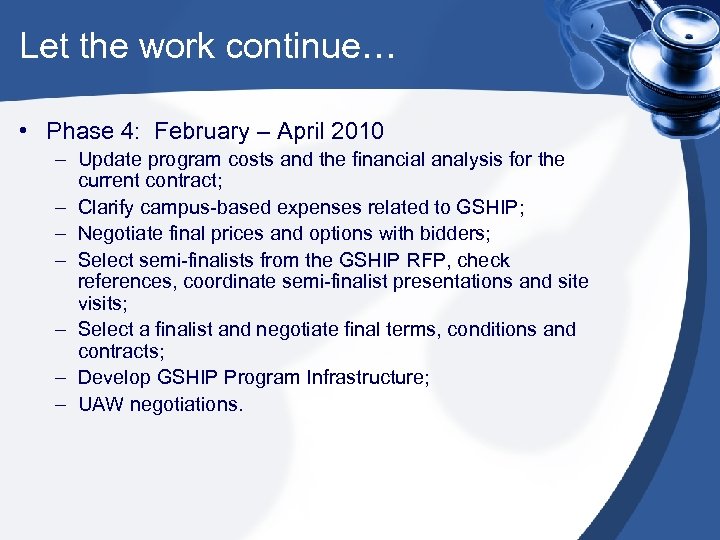 Let the work continue…

• Phase 4: February – April 2010
– Update program costs and the financial analysis for the current contract;
– Clarify campus-based expenses related to GSHIP;
– Negotiate final prices and options with bidders;
– Select semi-finalists from the GSHIP RFP, check references, coordinate semi-finalist presentations and site visits;
– Select a finalist and negotiate final terms, conditions and contracts;
– Develop GSHIP Program Infrastructure;
– UAW negotiations.